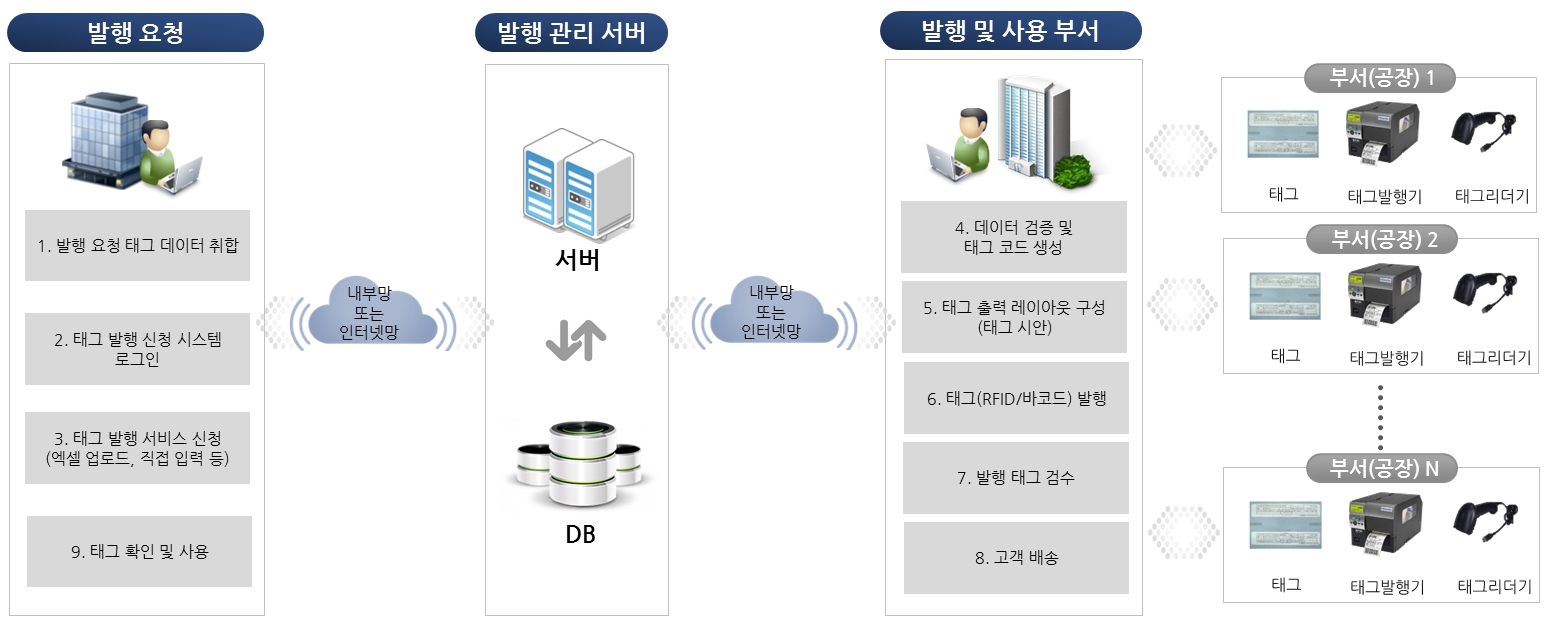 발행 요청

1. 발행 요청 태그 데이터 취합

2. 태그 발행 신청 시스템 로그인

3. 태그 발행 서비스 신청 (엑셀 업로드, 직접 입력 등)

9. 태그 확인 및 사용

내부망 또는 인터넷망

발행 관리 서버

서버

DB

내부망 또는 인터넷망

발행 및 사용 부서

4. 데이터 검증 및 태그 코드 생성

5. 태그 출력 레이아웃 구성 (태그 시안)

6. 태그(RFID/바코드) 발행

7. 발행 태그 검수

8. 고객 배송

부서(공장) 1

태그 태그발행기 태그리더기

부서(공장) 2

태그 태그발행기 태그리더기

부서(공장) N

태그 태그발행기 태그리더기